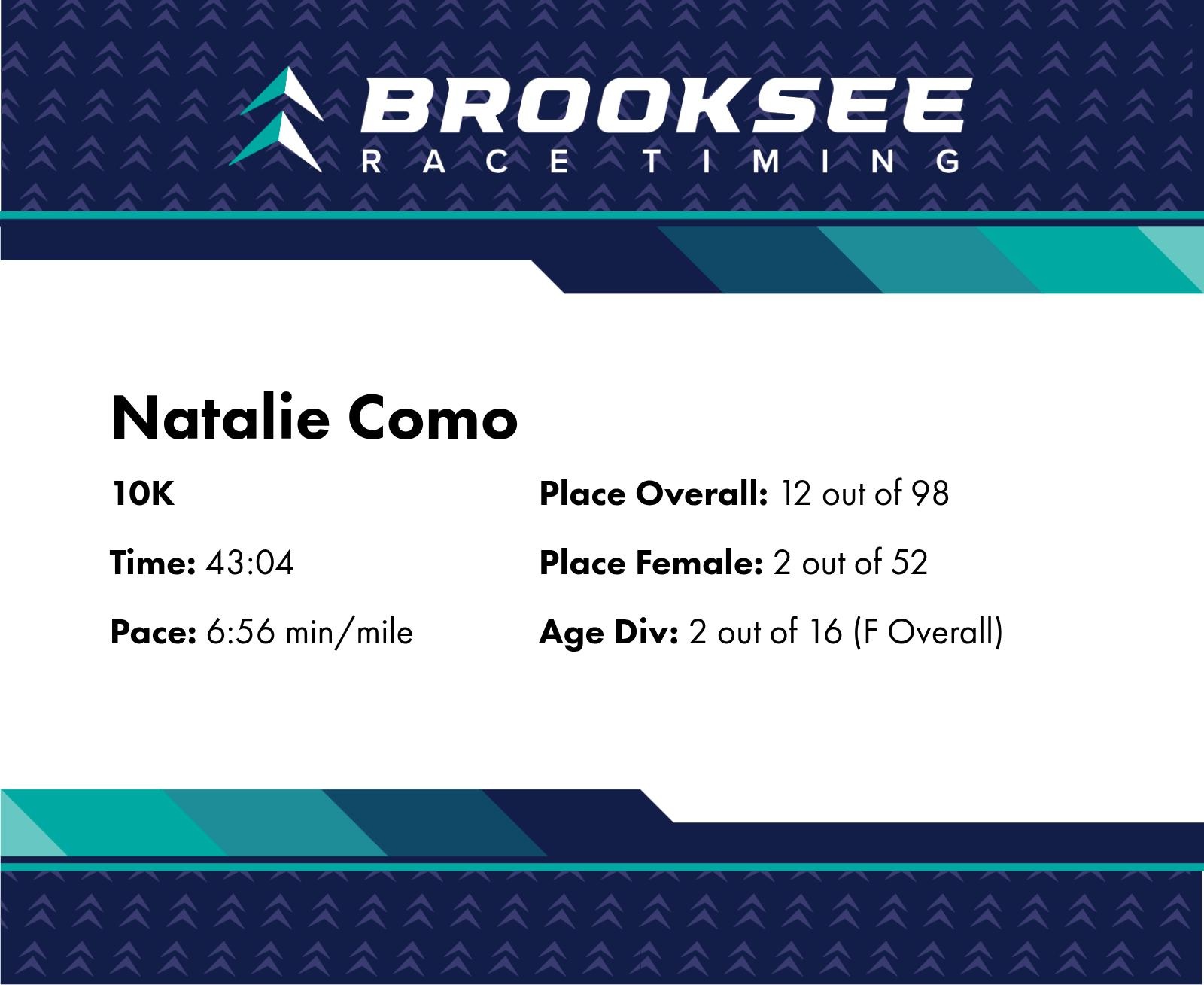 BROOKSEE
RACE TIMING

Natalie Como

10K

Time: 43:04

Pace: 6:56 min/mile

Place Overall: 12 out of 98

Place Female: 2 out of 52

Age Div: 2 out of 16 (F Overall)